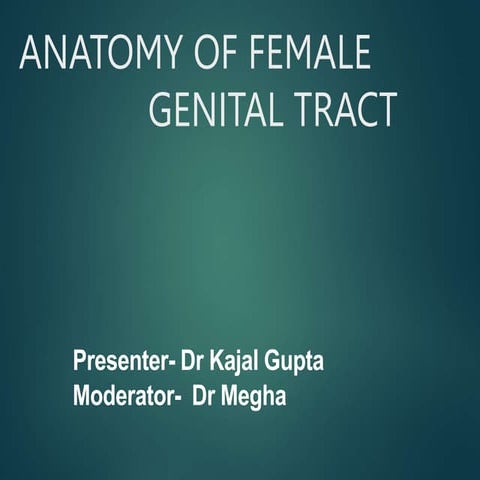 ANATOMY OF FEMALE GENITAL TRACT

Presenter- Dr Kajal Gupta
Moderator- Dr Megha